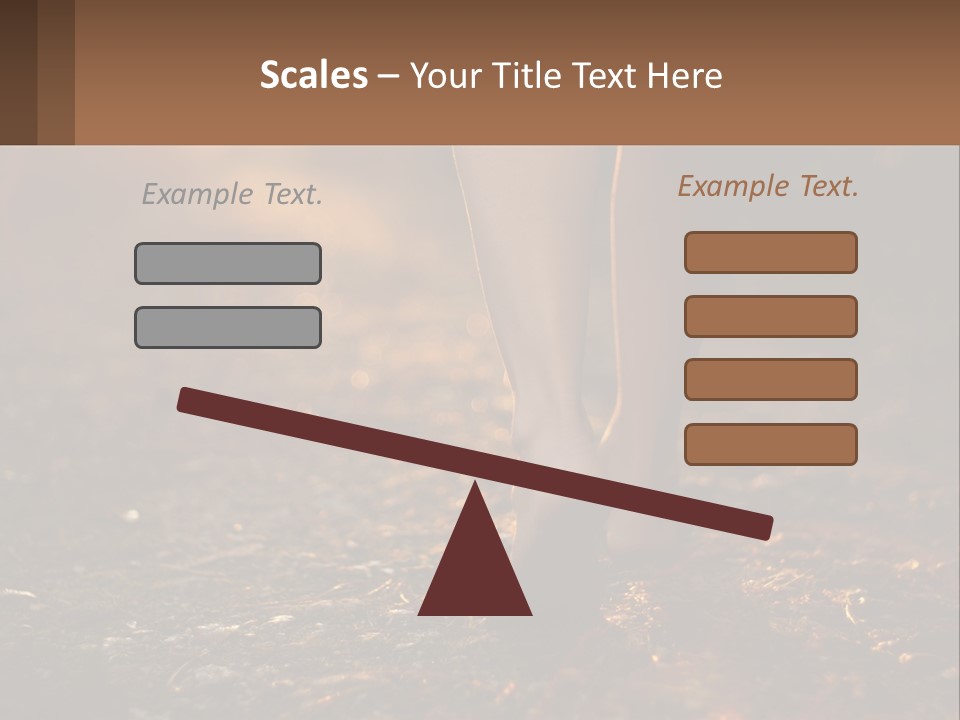 Scales – Your Title Text Here

Example Text.

Example Text.